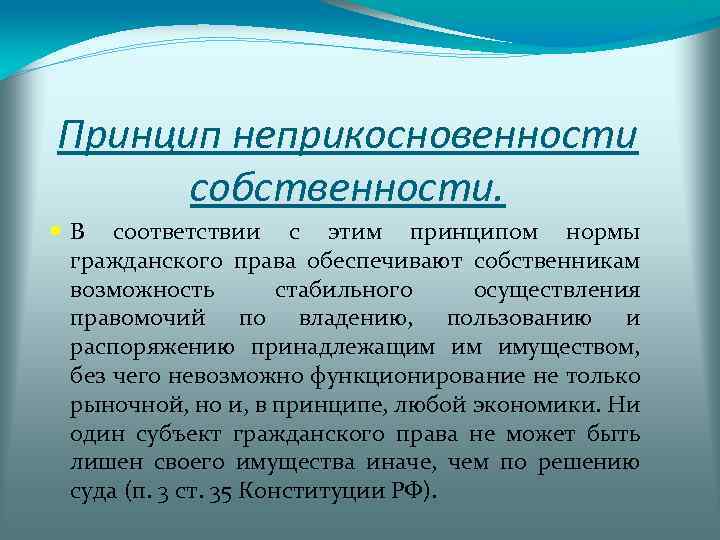 Принцип неприкосновенности собственности.

В соответствии с этим принципом нормы гражданского права обеспечивают собственникам возможность стабильного осуществления правомочий по владению, пользованию и распоряжению принадлежащим им имуществом, без чего невозможно функционирование не только рыночной, но и, в принципе, любой экономики. Ни один субъект гражданского права не может быть лишен своего имущества иначе, чем по решению суда (п. 3 ст. 35 Конституции РФ).